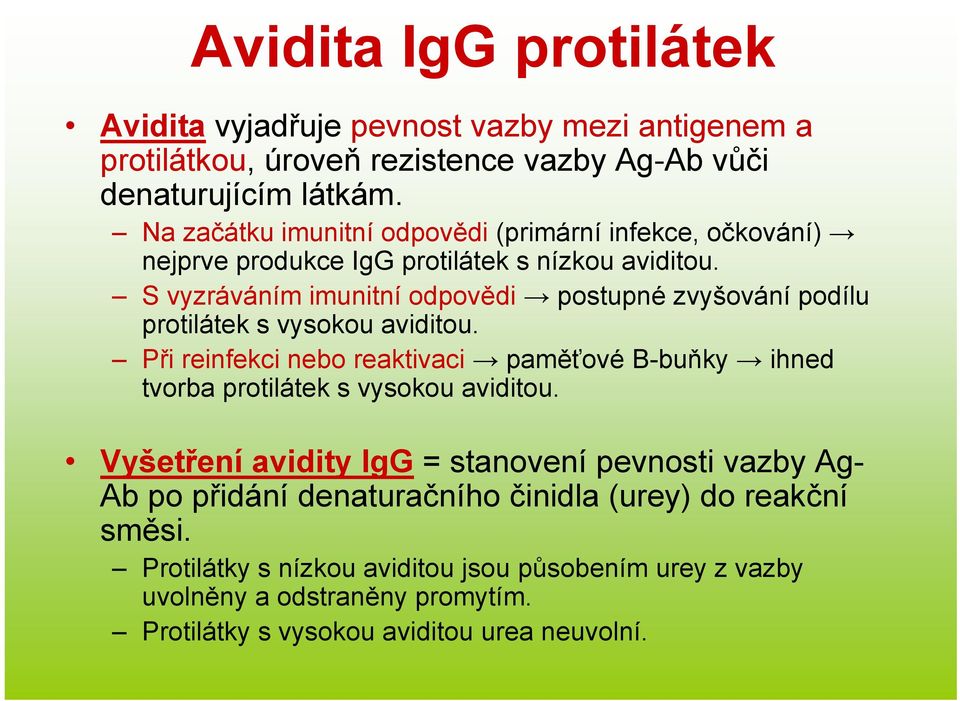 Avidita IgG protilátek

• Avidita vyjadřuje pevnost vazby mezi antigenem a protilátkou, úroveň rezistence vazby Ag-Ab vůči denaturujícím látkám.

– Na začátku imunitní odpovědi (primární infekce, očkování) → nejprve produkce IgG protilátek s nízkou aviditou.

– S vyzráváním imunitní odpovědi → postupné zvyšování podílu protilátek s vysokou aviditou.

– Při reinfekci nebo reaktivaci → paměťové B-buňky → ihned tvorba protilátek s vysokou aviditou.

• Vyšetření avidity IgG = stanovení pevnosti vazby Ag-Ab po přidání denaturačního činidla (urey) do reakční směsi.

– Protilátky s nízkou aviditou jsou působením urey z vazby uvolněny a odstraněny promytím.

– Protilátky s vysokou aviditou urea neuvolní.